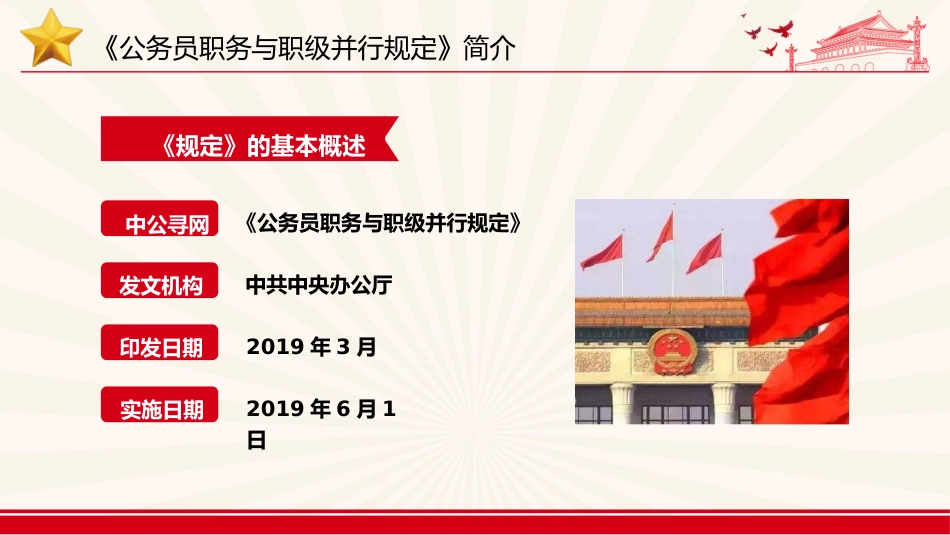 《公务员职务与职级并行规定》简介

《规定》的基本概述

中公寻网
《公务员职务与职级并行规定》

发文机构
中共中央办公厅

印发日期
2019 年 3 月

实施日期
2019 年 6 月 1 日